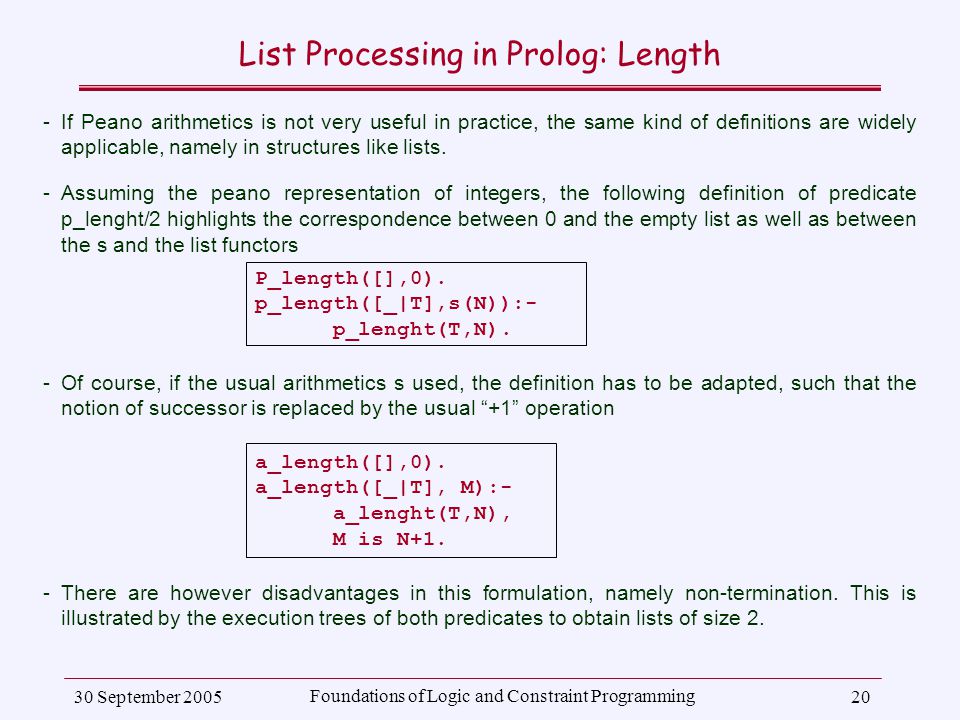 List Processing in Prolog: Length

- If Peano arithmetics is not very useful in practice, the same kind of definitions are widely applicable, namely in structures like lists.

- Assuming the peano representation of integers, the following definition of predicate p_lenght/2 highlights the correspondence between 0 and the empty list as well as between the s and the list functors

P_length([],0).
p_length([_|T],s(N)):-
      p_lenght(T,N).

- Of course, if the usual arithmetics s used, the definition has to be adapted, such that the notion of successor is replaced by the usual “+1” operation

a_length([],0).
a_length([_|T], M):-
      a_lenght(T,N),
      M is N+1.

- There are however disadvantages in this formulation, namely non-termination. This is illustrated by the execution trees of both predicates to obtain lists of size 2.

30 September 2005

Foundations of Logic and Constraint Programming

20